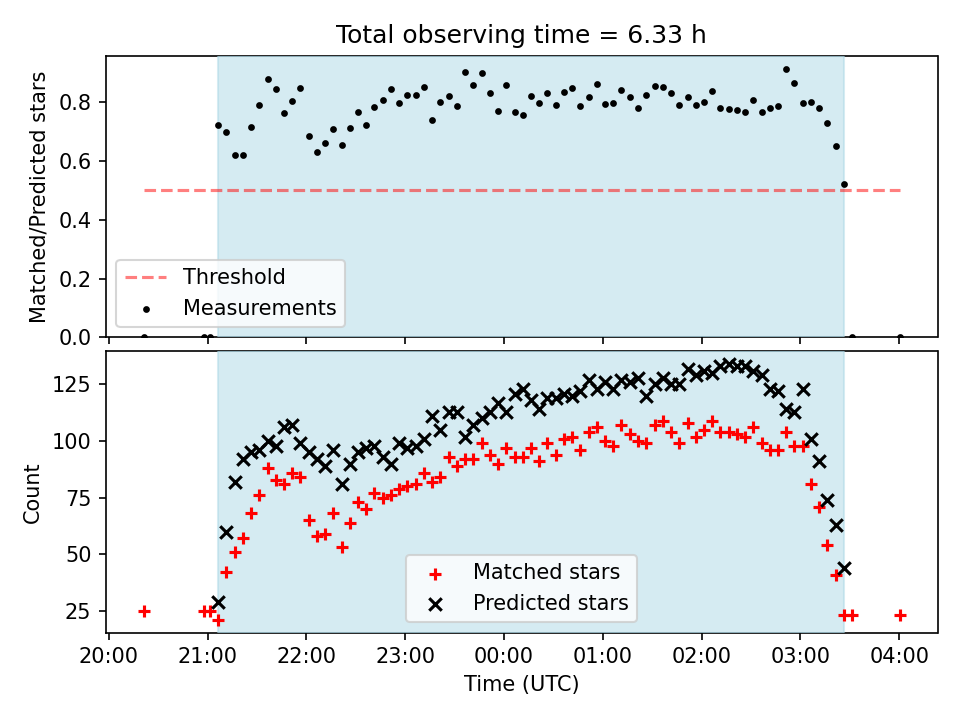 Total observing time = 6.33 h

Matched/Predicted stars

0.8
0.6
0.4
0.2
0.0

Threshold
Measurements

Count

125
100
75
50
25

Matched stars
Predicted stars

20:00 21:00 22:00 23:00 00:00 01:00 02:00 03:00 04:00

Time (UTC)